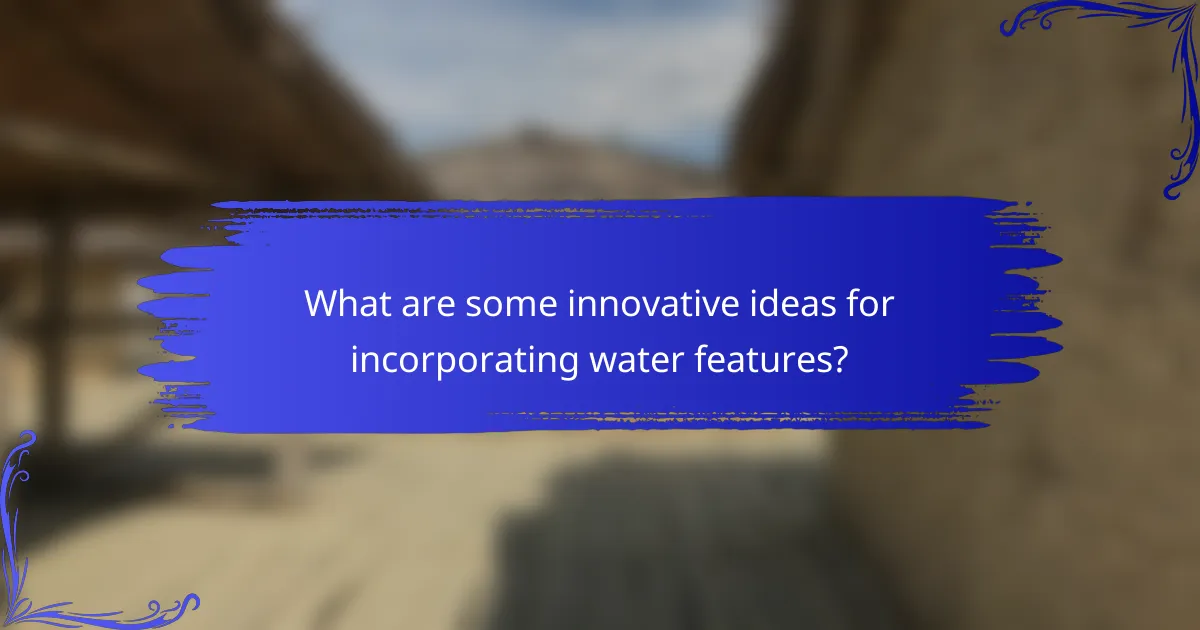 What are some innovative ideas for incorporating water features?